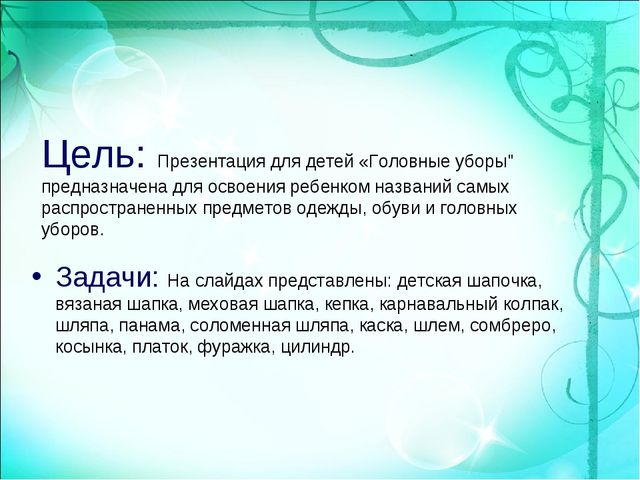 Цель: Презентация для детей «Головные уборы" предназначена для освоения ребенком названий самых распространенных предметов одежды, обуви и головных уборов.

• Задачи: На слайдах представлены: детская шапочка, вязаная шапка, меховая шапка, кепка, карнавальный колпак, шляпа, панама, соломенная шляпа, каска, шлем, сомбреро, косынка, платок, фуражка, цилиндр.